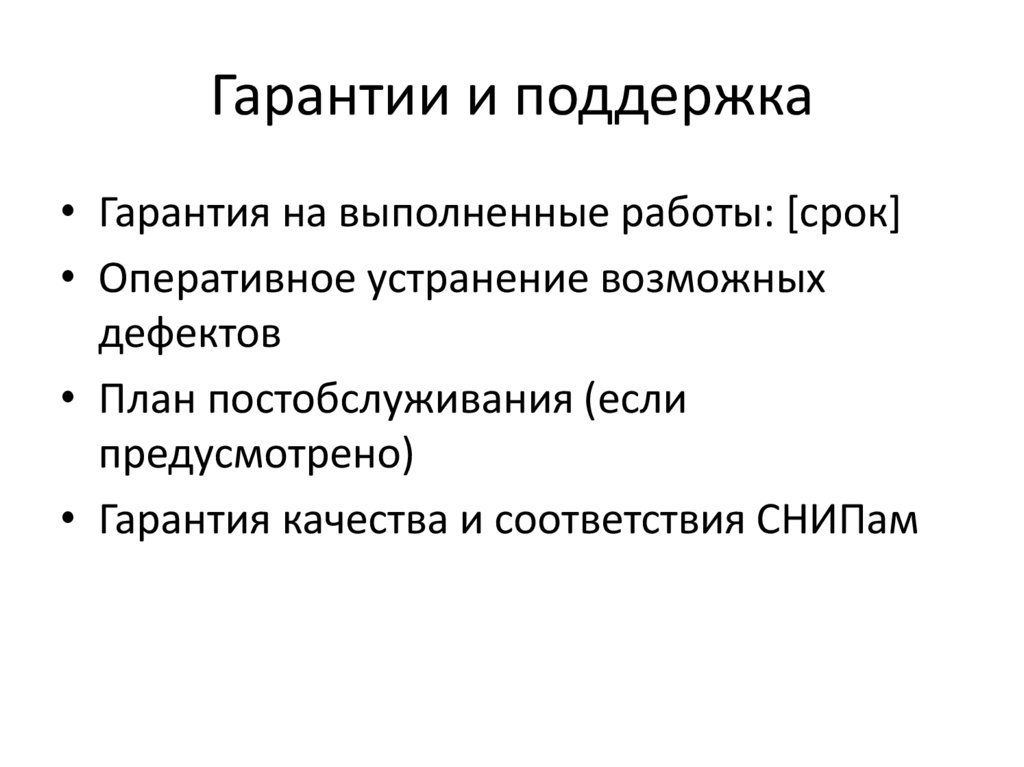 Гарантии и поддержка

• Гарантия на выполненные работы: [срок]
• Оперативное устранение возможных дефектов
• План постобслуживания (если предусмотрено)
• Гарантия качества и соответствия СНИПам